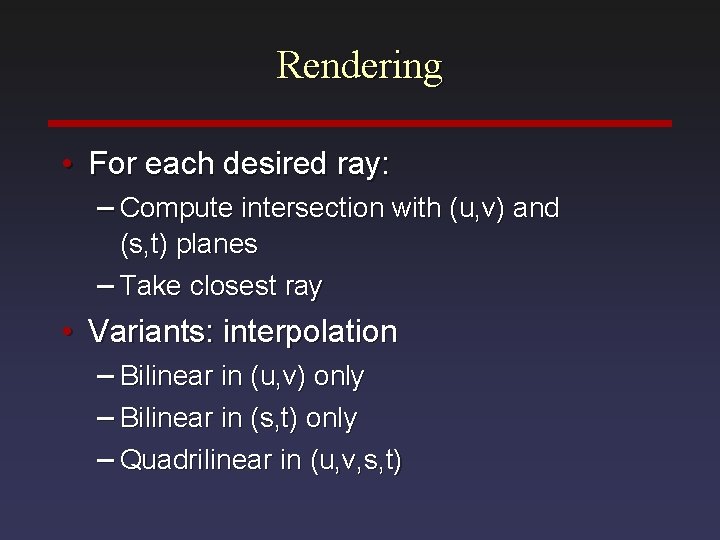 Rendering

• For each desired ray:
– Compute intersection with (u,v) and (s,t) planes
– Take closest ray

• Variants: interpolation
– Bilinear in (u,v) only
– Bilinear in (s,t) only
– Quadrilinear in (u,v,s,t)